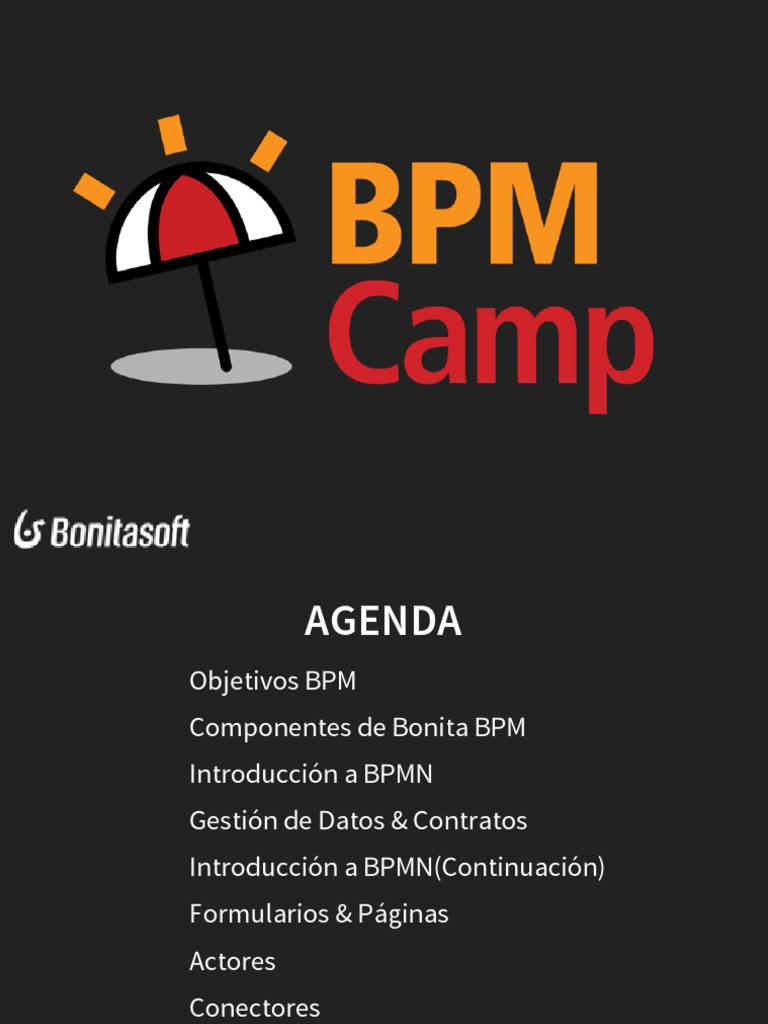 BPM
Camp

Bonitasoft

AGENDA

Objetivos BPM

Componentes de Bonita BPM

Introducción a BPMN

Gestión de Datos & Contratos

Introducción a BPMN(Continuación)

Formularios & Páginas

Actores

Conectores